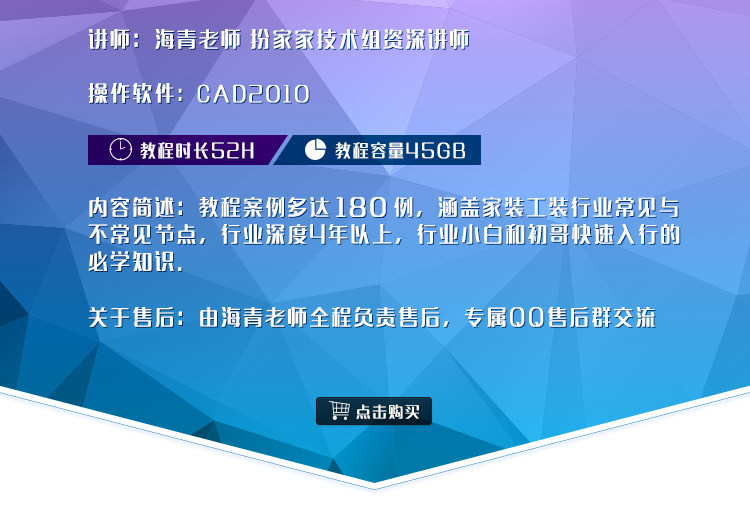 讲师：海青老师 扮家家技术组资深讲师

操作软件：CAD2010

教程时长52H

教程容量45GB

内容简述：教程案例多达180例，涵盖家装工装行业常见与不常见节点，行业深度4年以上，行业小白和初哥快速入行的必学知识.

关于售后：由海青老师全程负责售后，专属QQ售后群交流

点击购买